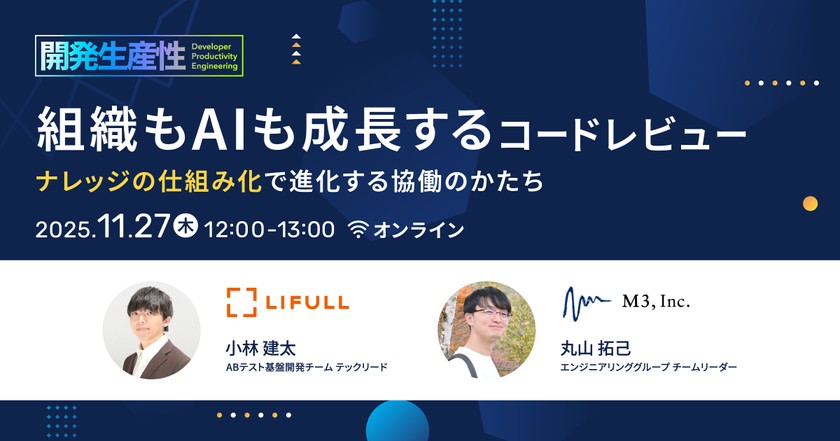 開発生産性 Developer Productivity Engineering

組織もAIも成長するコードレビュー

ナレッジの仕組み化で進化する協働のかたち

2025.11.27 木 12:00-13:00 オンライン

LIFULL

小林 建太
ABテスト基盤開発チーム テックリード

M3, Inc.

丸山 拓己
エンジニアリンググループ チームリーダー